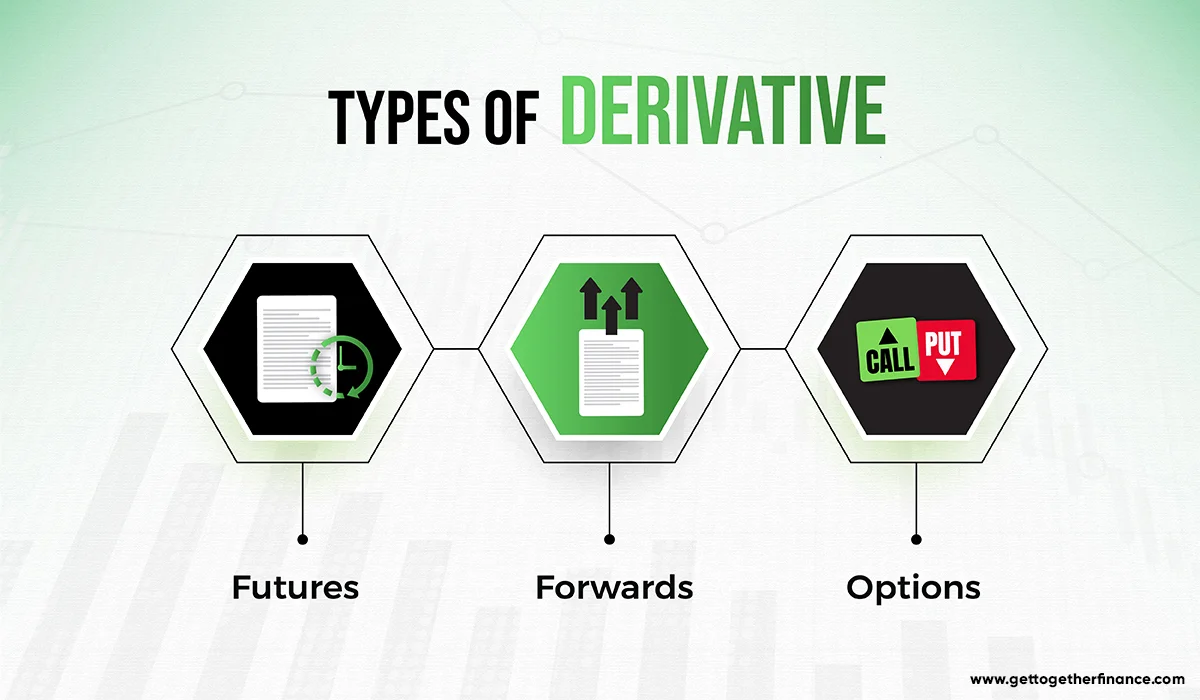 TYPES OF DERIVATIVE

CALL PUT

Futures

Forwards

Options

www.gettogetherfinance.com